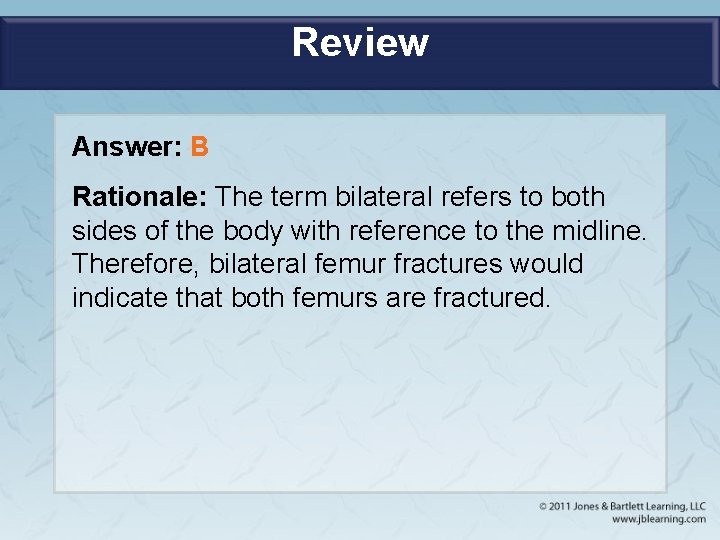 Review

Answer: B

Rationale: The term bilateral refers to both sides of the body with reference to the midline. Therefore, bilateral femur fractures would indicate that both femurs are fractured.

© 2011 Jones & Bartlett Learning, LLC
www.jblearning.com